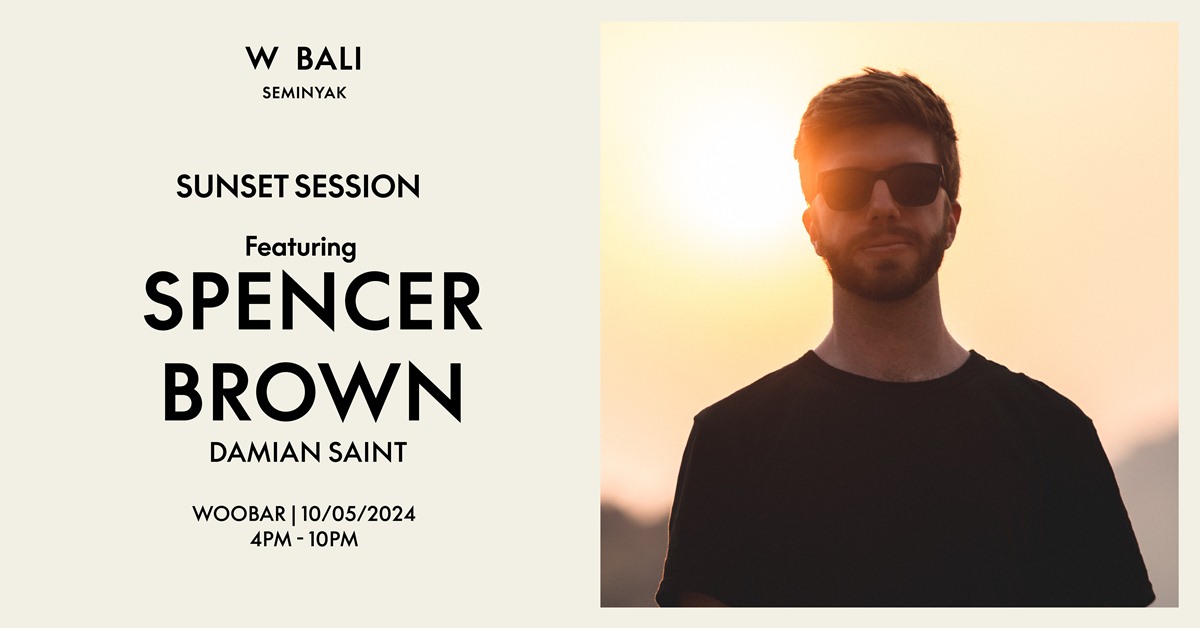 W BALI
SEMINYAK

SUNSET SESSION

Featuring
SPENCER BROWN
DAMIAN SAINT

WOOBAR | 10/05/2024
4PM - 10PM